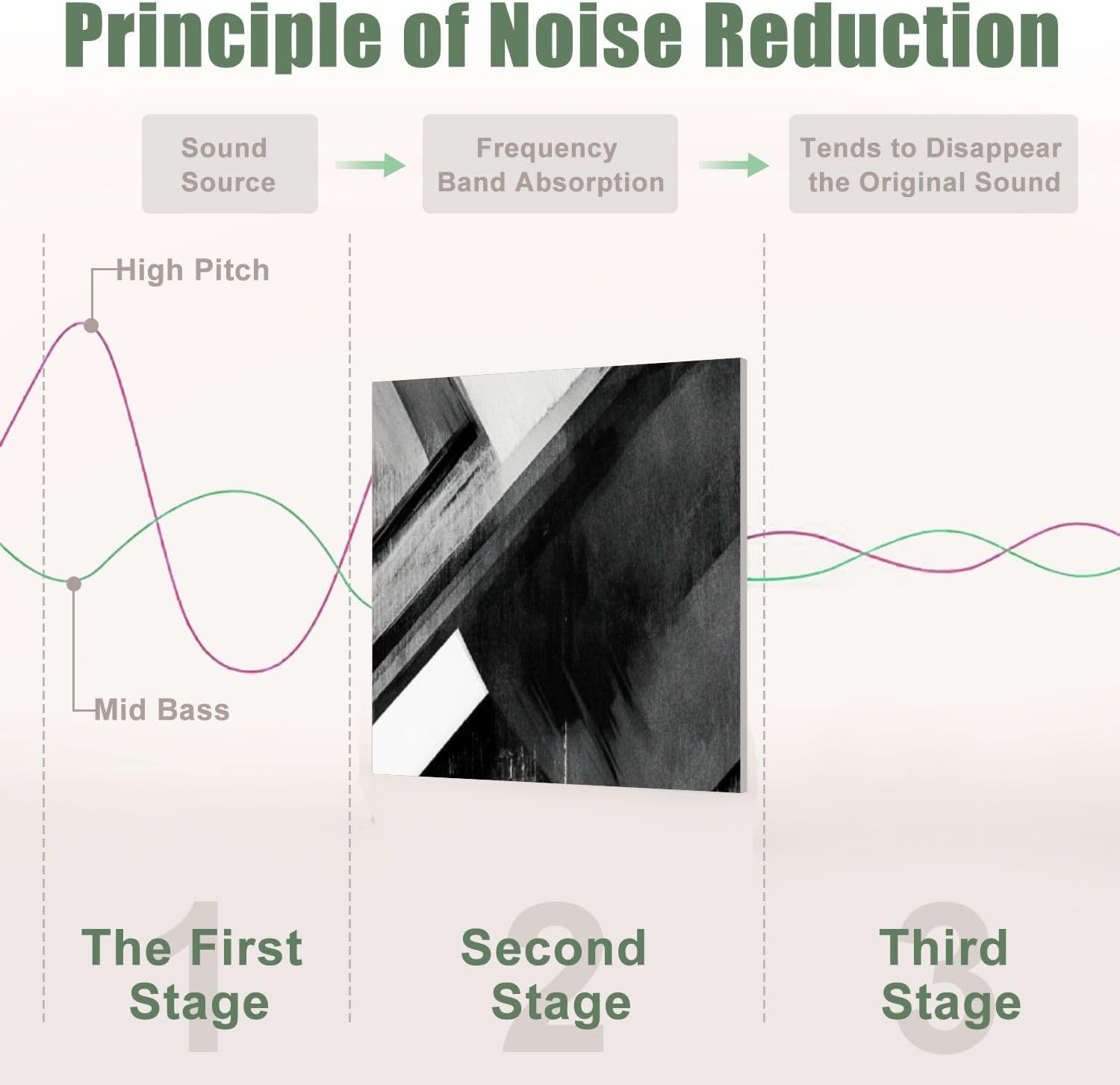 Principle of Noise Reduction

Sound Source

Frequency Band Absorption

Tends to Disappear the Original Sound

High Pitch

Mid Bass

1
The First Stage

2
Second Stage

3
Third Stage